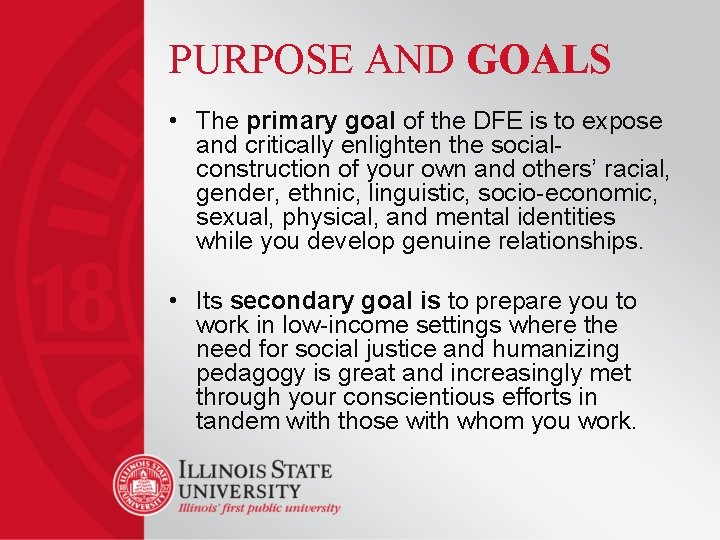 PURPOSE AND GOALS

• The primary goal of the DFE is to expose and critically enlighten the social-construction of your own and others' racial, gender, ethnic, linguistic, socio-economic, sexual, physical, and mental identities while you develop genuine relationships.

• Its secondary goal is to prepare you to work in low-income settings where the need for social justice and humanizing pedagogy is great and increasingly met through your conscientious efforts in tandem with those with whom you work.

ILLINOIS STATE UNIVERSITY
Illinois' first public university